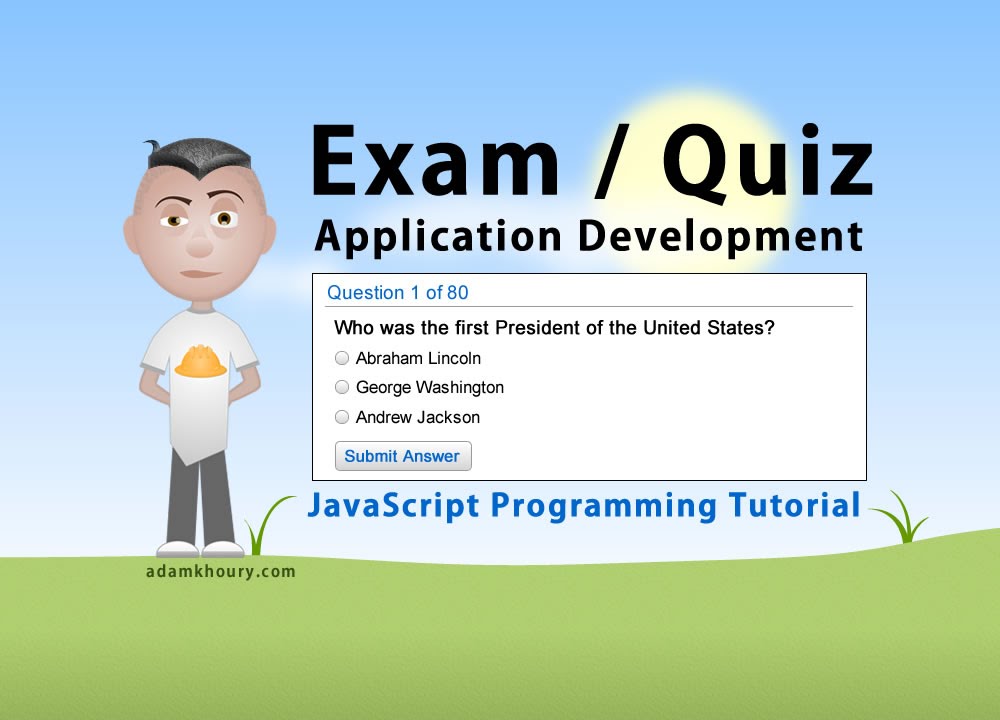 Exam / Quiz
Application Development

Question 1 of 80

Who was the first President of the United States?

Abraham Lincoln

George Washington

Andrew Jackson

Submit Answer

JavaScript Programming Tutorial

adamkhoury.com